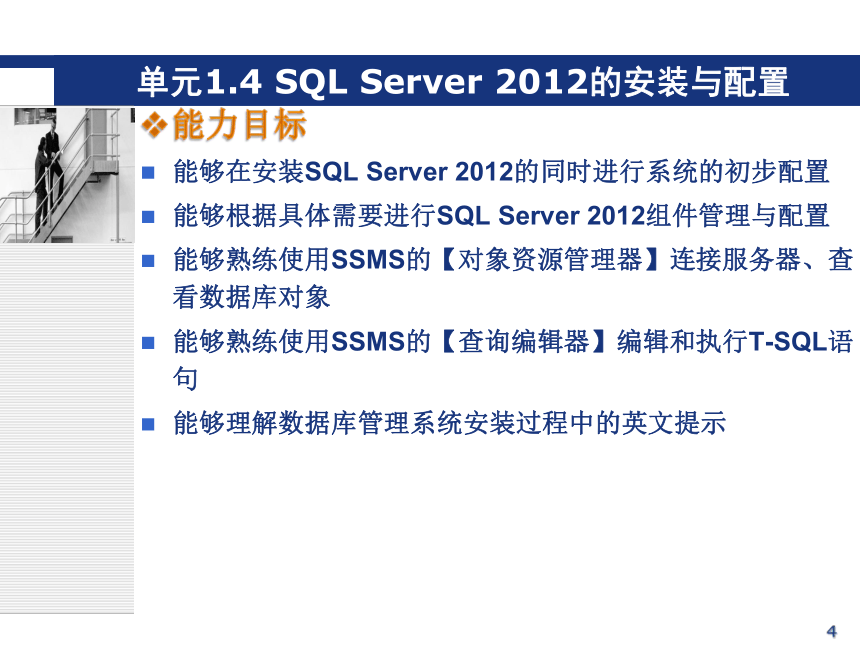 单元1.4 SQL Server 2012的安装与配置

❖能力目标

■ 能够在安装SQL Server 2012的同时进行系统的初步配置
■ 能够根据具体需要进行SQL Server 2012组件管理与配置
■ 能够熟练使用SSMS的【对象资源管理器】连接服务器、查看数据库对象
■ 能够熟练使用SSMS的【查询编辑器】编辑和执行T-SQL语句
■ 能够理解数据库管理系统安装过程中的英文提示

4